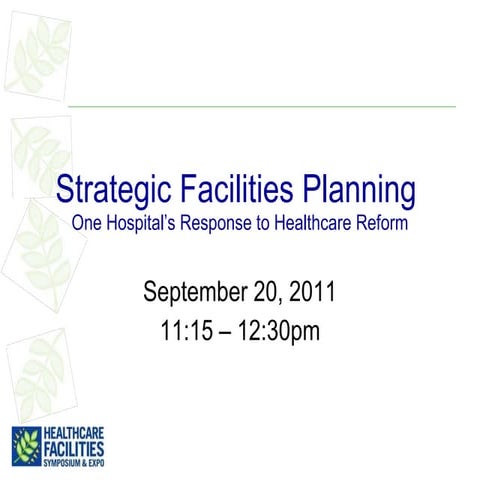 Strategic Facilities Planning
One Hospital's Response to Healthcare Reform

September 20, 2011
11:15 – 12:30pm

HEALTHCARE FACILITIES SYMPOSIUM & EXPO